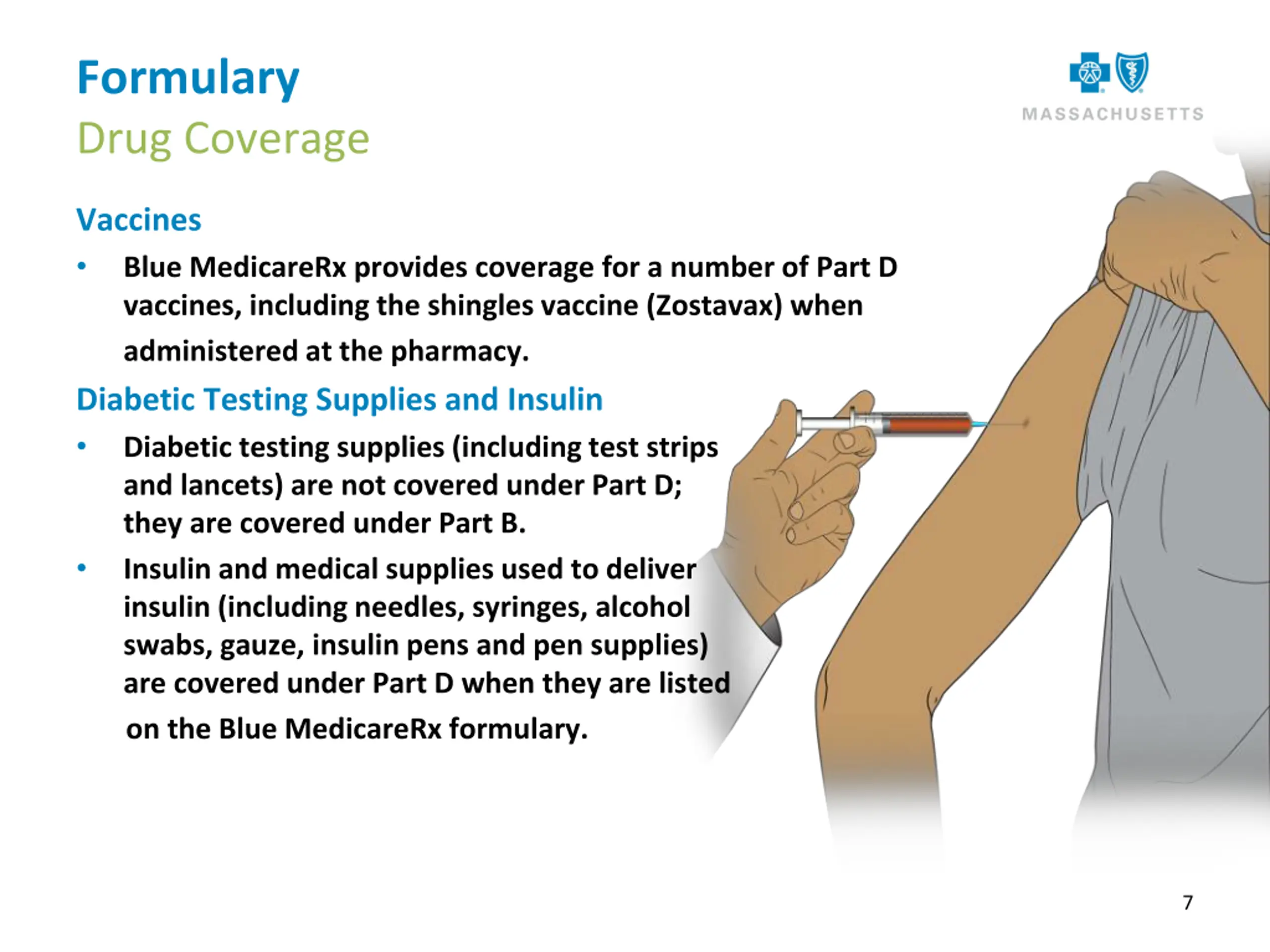 Formulary
Drug Coverage

MASSACHUSETTS

Vaccines

• Blue MedicareRx provides coverage for a number of Part D vaccines, including the shingles vaccine (Zostavax) when administered at the pharmacy.

Diabetic Testing Supplies and Insulin

• Diabetic testing supplies (including test strips and lancets) are not covered under Part D; they are covered under Part B.

• Insulin and medical supplies used to deliver insulin (including needles, syringes, alcohol swabs, gauze, insulin pens and pen supplies) are covered under Part D when they are listed on the Blue MedicareRx formulary.

7